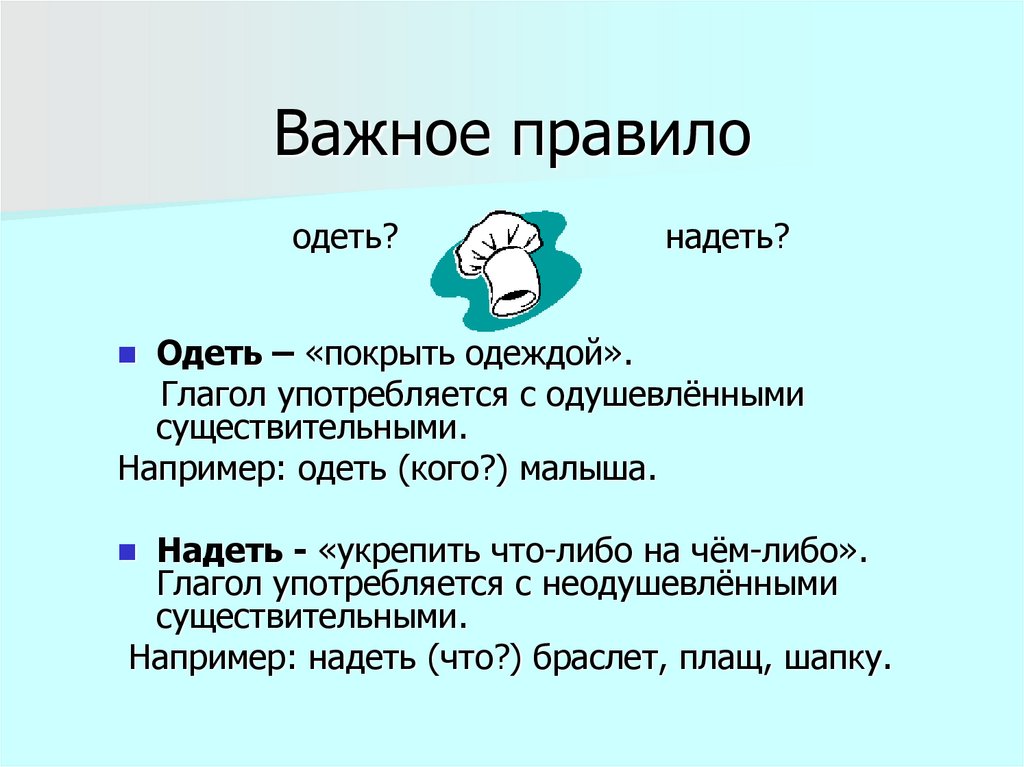 Важное правило

одеть?

надеть?

Одеть – «покрыть одеждой».
Глагол употребляется с одушевлёнными существительными.
Например: одеть (кого?) малыша.

Надеть - «укрепить что-либо на чём-либо».
Глагол употребляется с неодушевлёнными существительными.
Например: надеть (что?) браслет, плащ, шапку.